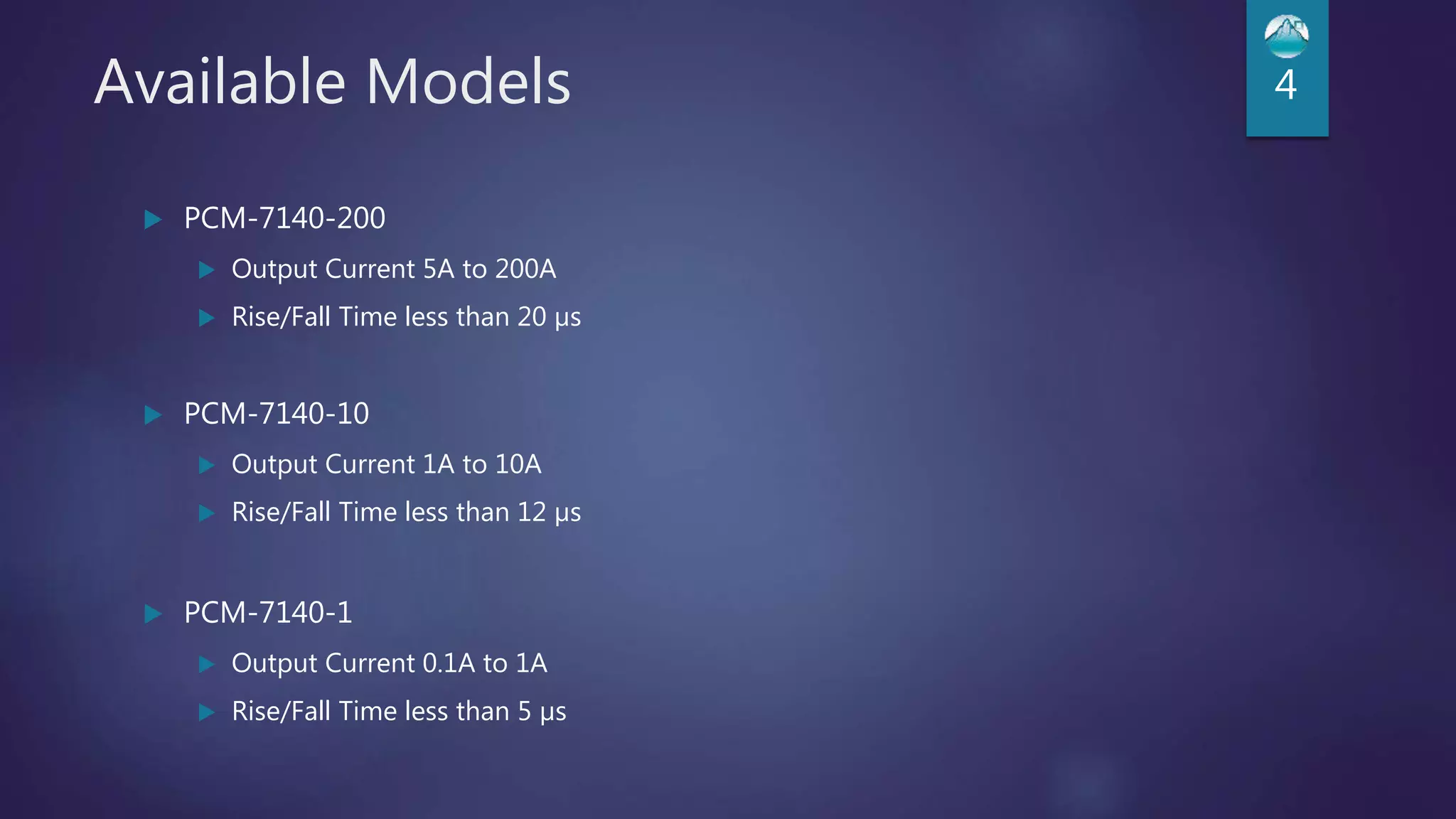 Available Models

4

PCM-7140-200

Output Current 5A to 200A

Rise/Fall Time less than 20 μs

PCM-7140-10

Output Current 1A to 10A

Rise/Fall Time less than 12 μs

PCM-7140-1

Output Current 0.1A to 1A

Rise/Fall Time less than 5 μs